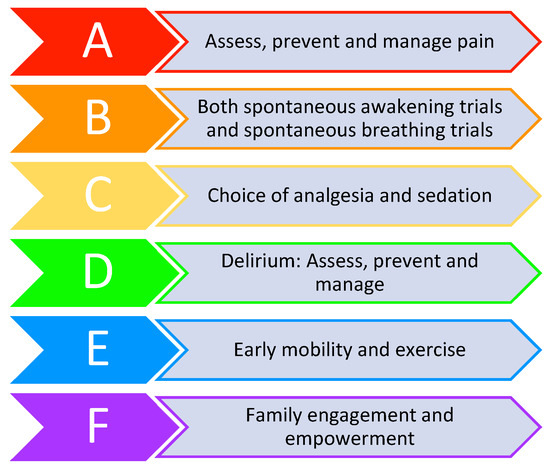 A
Assess, prevent and manage pain

B
Both spontaneous awakening trials and spontaneous breathing trials

C
Choice of analgesia and sedation

D
Delirium: Assess, prevent and manage

E
Early mobility and exercise

F
Family engagement and empowerment